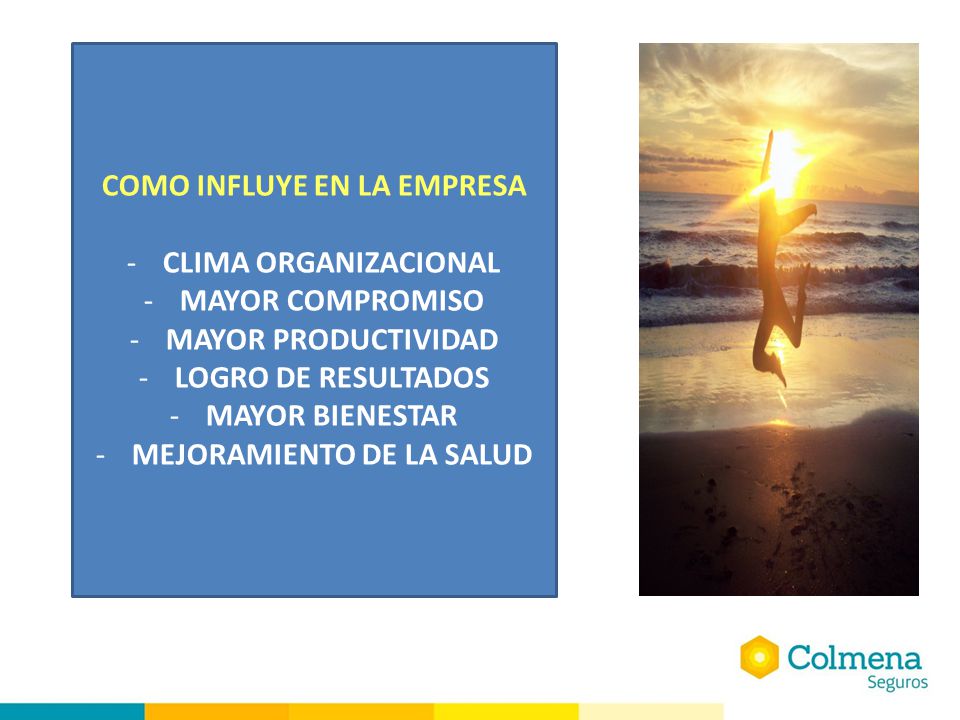 COMO INFLUYE EN LA EMPRESA

- CLIMA ORGANIZACIONAL
- MAYOR COMPROMISO
- MAYOR PRODUCTIVIDAD
- LOGRO DE RESULTADOS
- MAYOR BIENESTAR
- MEJORAMIENTO DE LA SALUD

Colmena
Seguros